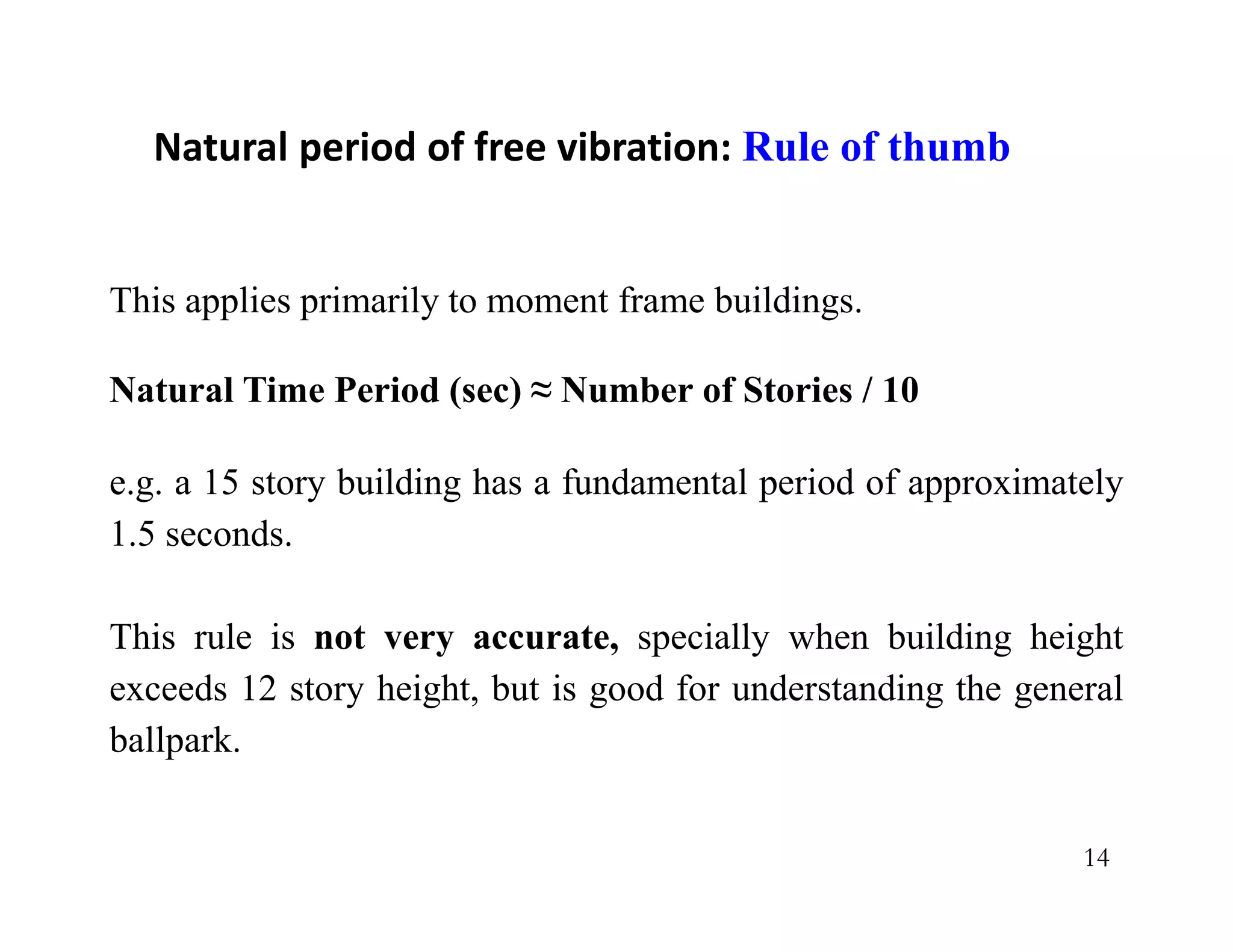 Natural period of free vibration: Rule of thumb

This applies primarily to moment frame buildings.

Natural Time Period (sec) ≈ Number of Stories / 10

e.g. a 15 story building has a fundamental period of approximately 1.5 seconds.

This rule is not very accurate, specially when building height exceeds 12 story height, but is good for understanding the general ballpark.

14